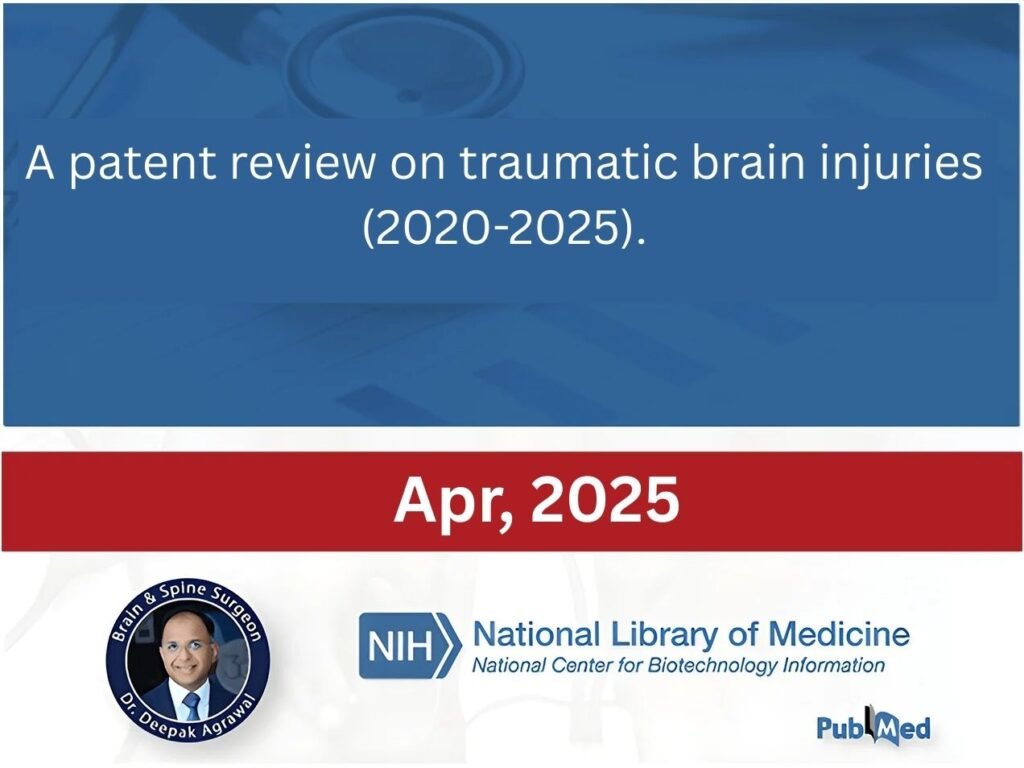 A patent review on traumatic brain injuries (2020-2025).

Apr, 2025

Brain & Spine Surgeon
Dr. Deepak Agrawal

NIH National Library of Medicine
National Center for Biotechnology Information

PubMed